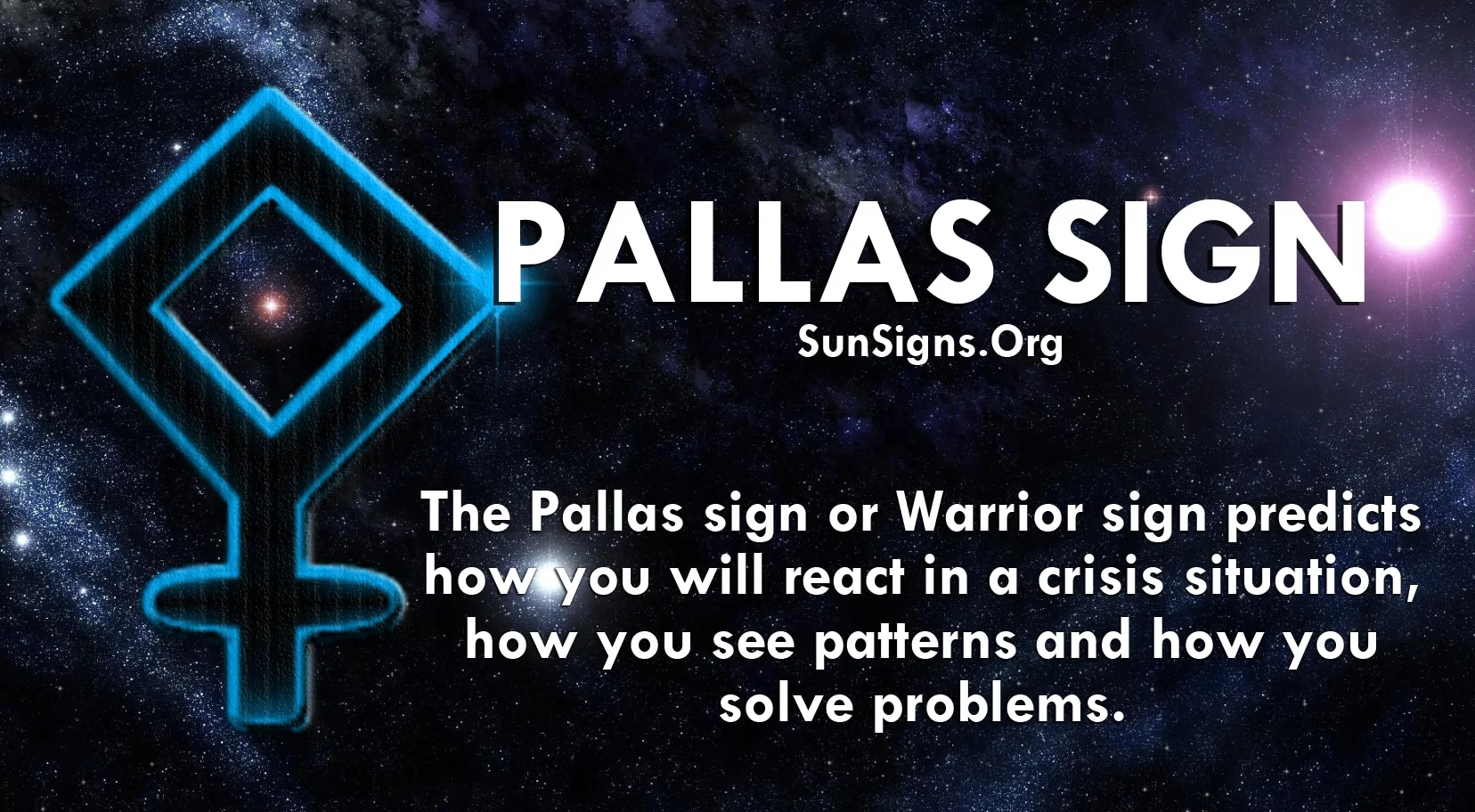 PALLAS SIGN
SunSigns.Org

The Pallas sign or Warrior sign predicts how you will react in a crisis situation, how you see patterns and how you solve problems.